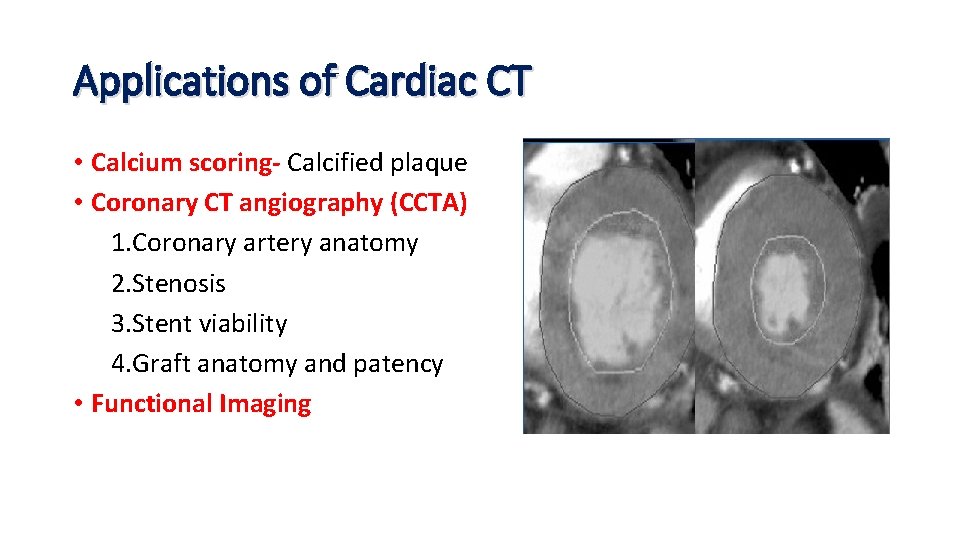 Applications of Cardiac CT

• Calcium scoring- Calcified plaque
• Coronary CT angiography (CCTA)
1.Coronary artery anatomy
2.Stenosis
3.Stent viability
4.Graft anatomy and patency
• Functional Imaging